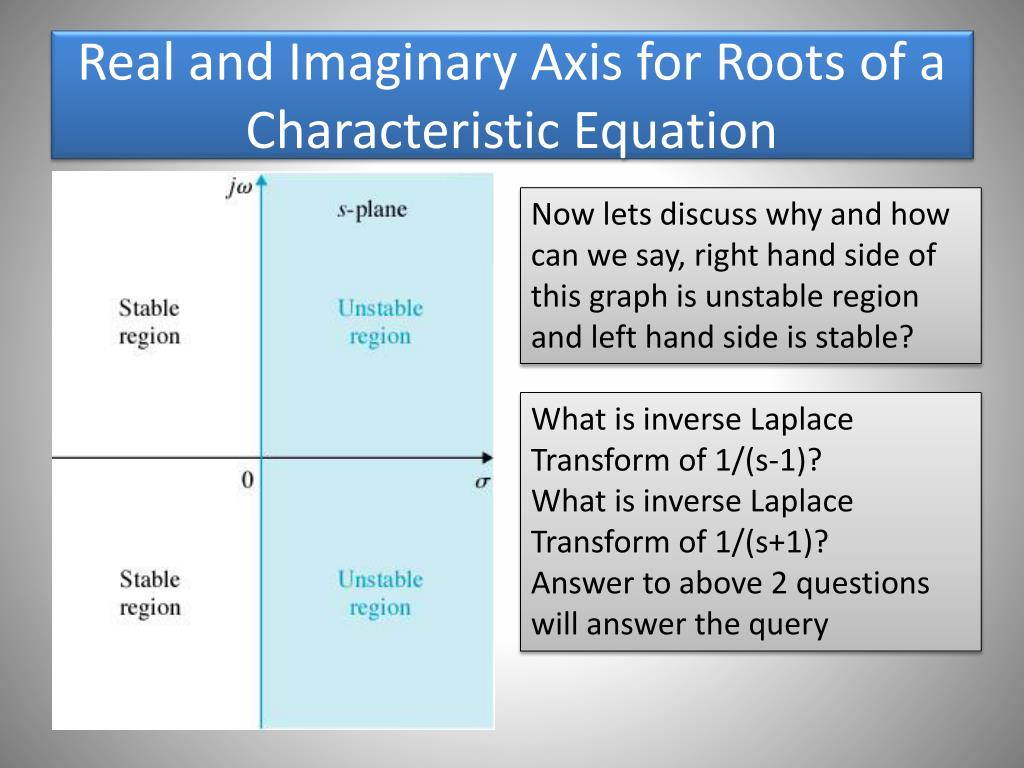 Real and Imaginary Axis for Roots of a Characteristic Equation

$j\omega$

$s$-plane

Stable region

Unstable region

0

$\sigma$

Stable region

Unstable region

Now lets discuss why and how can we say, right hand side of this graph is unstable region and left hand side is stable?

What is inverse Laplace Transform of 1/(s-1)?
What is inverse Laplace Transform of 1/(s+1)?
Answer to above 2 questions will answer the query